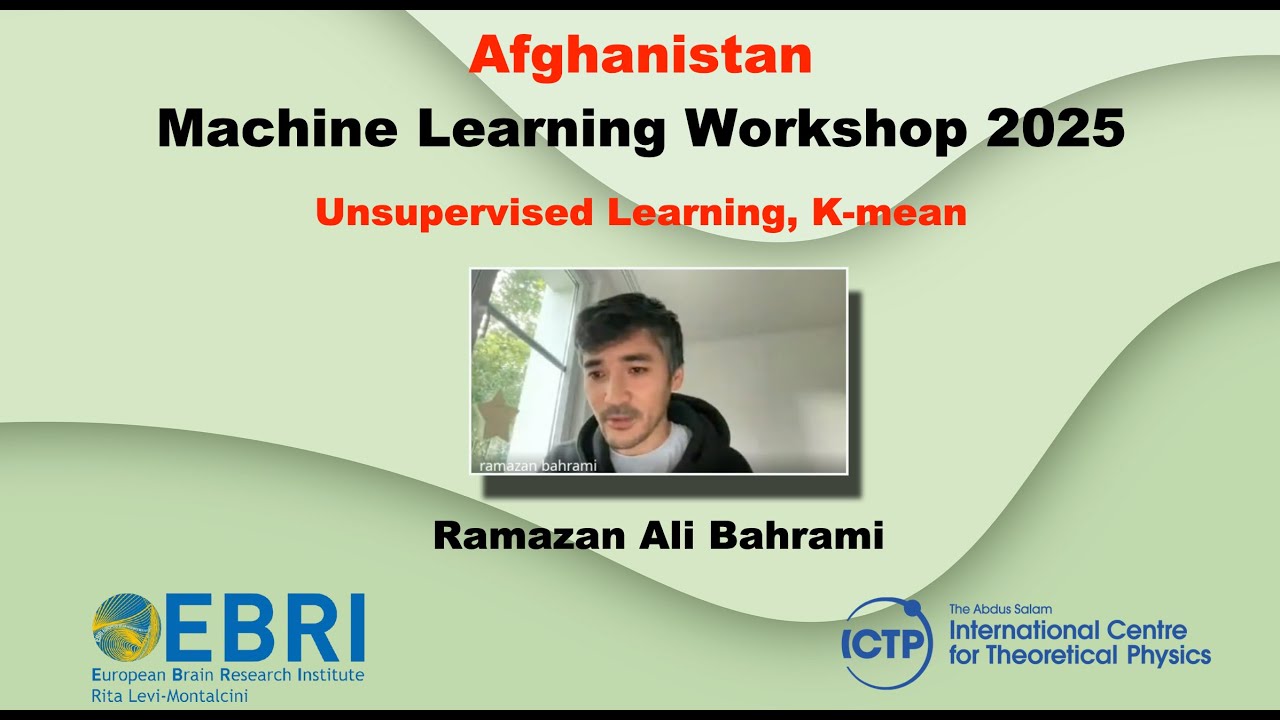 Afghanistan
Machine Learning Workshop 2025

Unsupervised Learning, K-mean

ramazan bahrami

Ramazan Ali Bahrami

EBRI
European Brain Research Institute
Rita Levi-Montalcini

ICTP
The Abdus Salam
International Centre for Theoretical Physics